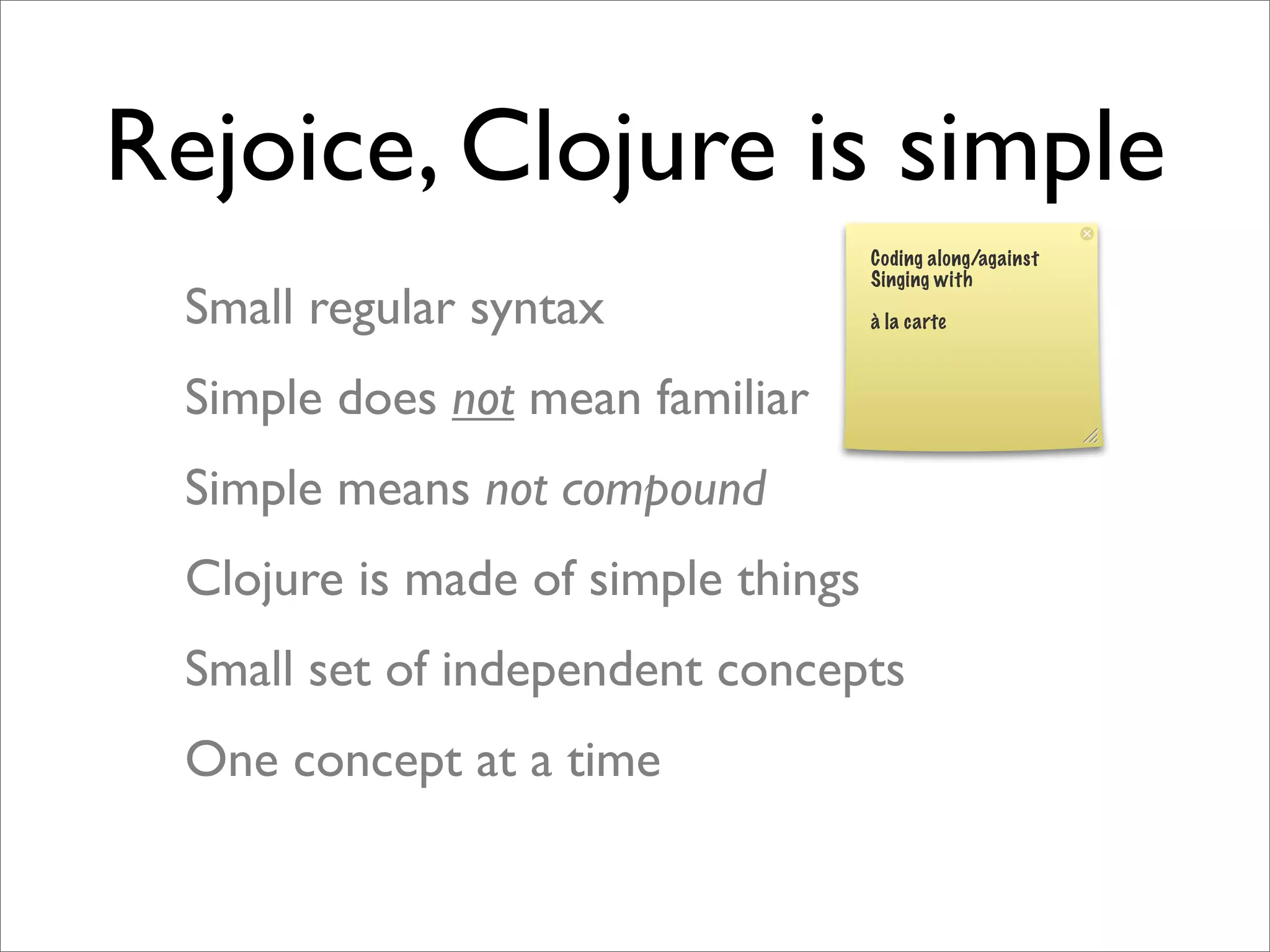 Rejoice, Clojure is simple

Coding along/against
Singing with

à la carte

Small regular syntax

Simple does not mean familiar

Simple means not compound

Clojure is made of simple things

Small set of independent concepts

One concept at a time